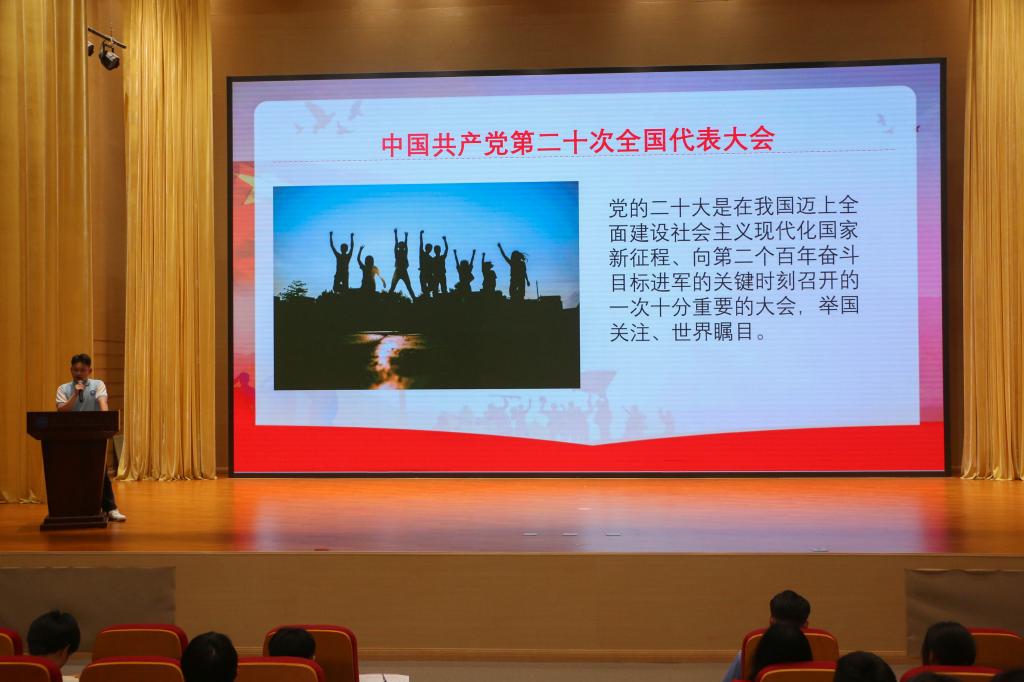 中国共产党第二十次全国代表大会

党的二十大是在我国迈上全面建设社会主义现代化国家新征程、向第二个百年奋斗目标进军的关键时刻召开的一次十分重要的大会，举国关注、世界瞩目。